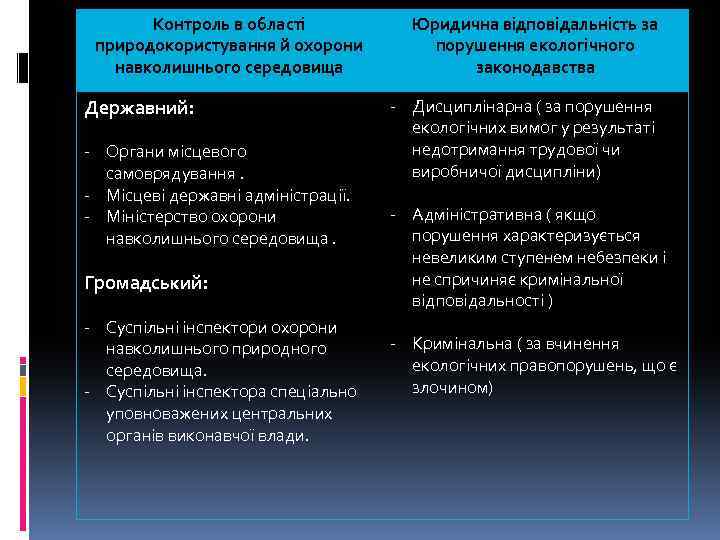 | Контроль в області природокористування й охорони навколишнього середовища | Юридична відповідальність за порушення екологічного законодавства |
|---|---|
| **Державний:**<br><br>- Органи місцевого самоврядування .<br>- Місцеві державні адміністрації.<br>- Міністерство охорони навколишнього середовища .<br><br>**Громадський:**<br><br>- Суспільні інспектори охорони навколишнього природного середовища.<br>- Суспільні інспектора спеціально уповноважених центральних органів виконавчої влади. | - Дисциплінарна ( за порушення екологічних вимог у результаті недотримання трудової чи виробничої дисципліни)<br><br>- Адміністративна ( якщо порушення характеризується невеликим ступенем небезпеки і не спричиняє кримінальної відповідальності )<br><br>- Кримінальна ( за вчинення екологічних правопорушень, що є злочином) |